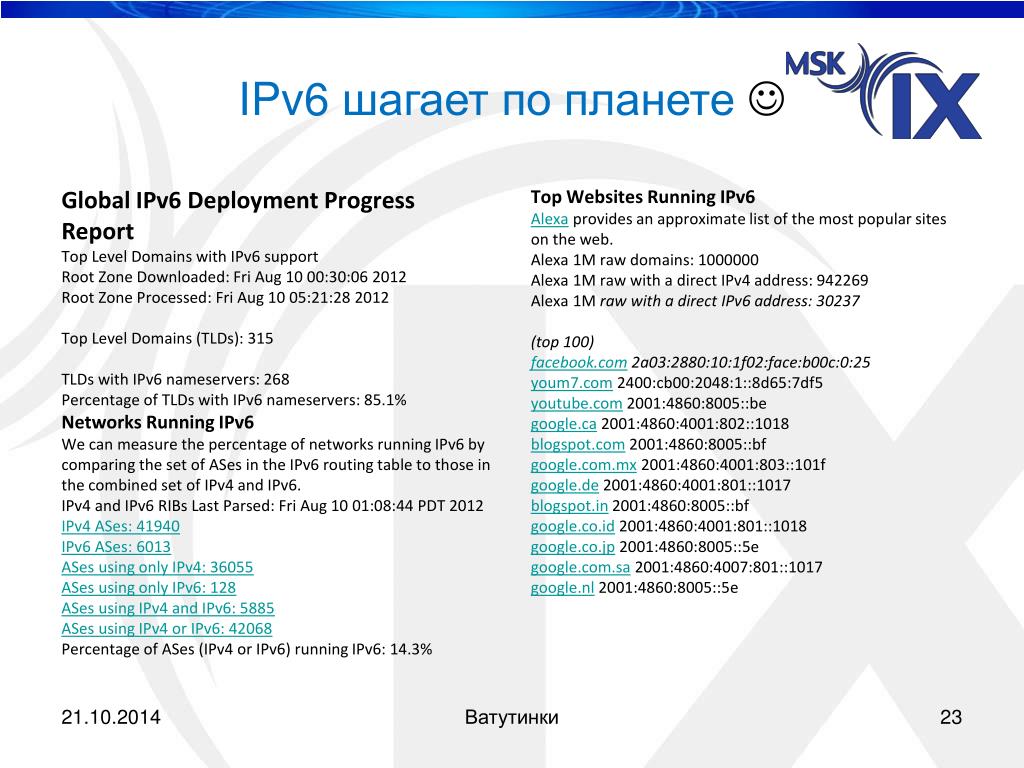 IPv6 шагает по планете ☺

MSK IX

Global IPv6 Deployment Progress Report
Top Level Domains with IPv6 support
Root Zone Downloaded: Fri Aug 10 00:30:06 2012
Root Zone Processed: Fri Aug 10 05:21:28 2012

Top Level Domains (TLDs): 315

TLDs with IPv6 nameservers: 268
Percentage of TLDs with IPv6 nameservers: 85.1%
Networks Running IPv6
We can measure the percentage of networks running IPv6 by comparing the set of ASes in the IPv6 routing table to those in the combined set of IPv4 and IPv6.
IPv4 and IPv6 RIBs Last Parsed: Fri Aug 10 01:08:44 PDT 2012
IPv4 ASes: 41940
IPv6 ASes: 6013
ASes using only IPv4: 36055
ASes using only IPv6: 128
ASes using IPv4 and IPv6: 5885
ASes using IPv4 or IPv6: 42068
Percentage of ASes (IPv4 or IPv6) running IPv6: 14.3%

Top Websites Running IPv6
Alexa provides an approximate list of the most popular sites on the web.
Alexa 1M raw domains: 1000000
Alexa 1M raw with a direct IPv4 address: 942269
Alexa 1M raw with a direct IPv6 address: 30237

(top 100)
facebook.com 2a03:2880:10:1f02:face:b00c:0:25
youm7.com 2400:cb00:2048:1::8d65:7df5
youtube.com 2001:4860:8005::be
google.ca 2001:4860:4001:802::1018
blogspot.com 2001:4860:8005::bf
google.com.mx 2001:4860:4001:803::101f
google.de 2001:4860:4001:801::1017
blogspot.in 2001:4860:8005::bf
google.co.id 2001:4860:4001:801::1018
google.co.jp 2001:4860:8005::5e
google.com.sa 2001:4860:4007:801::1017
google.nl 2001:4860:8005::5e

21.10.2014
Ватутинки
23